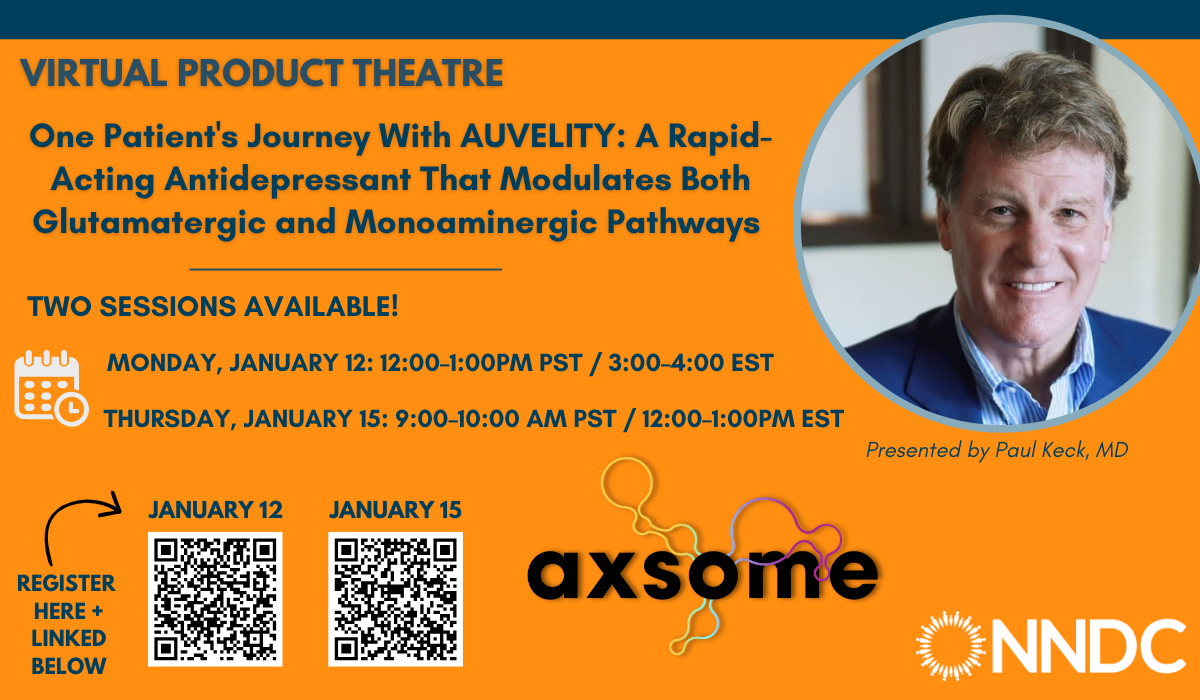 VIRTUAL PRODUCT THEATRE

One Patient's Journey With AUVELITY: A Rapid-Acting Antidepressant That Modulates Both Glutamatergic and Monoaminergic Pathways

TWO SESSIONS AVAILABLE!

MONDAY, JANUARY 12: 12:00-1:00PM PST / 3:00-4:00 EST

THURSDAY, JANUARY 15: 9:00-10:00 AM PST / 12:00-1:00PM EST

Presented by Paul Keck, MD

REGISTER HERE + LINKED BELOW

JANUARY 12

JANUARY 15

axsome

NNDC